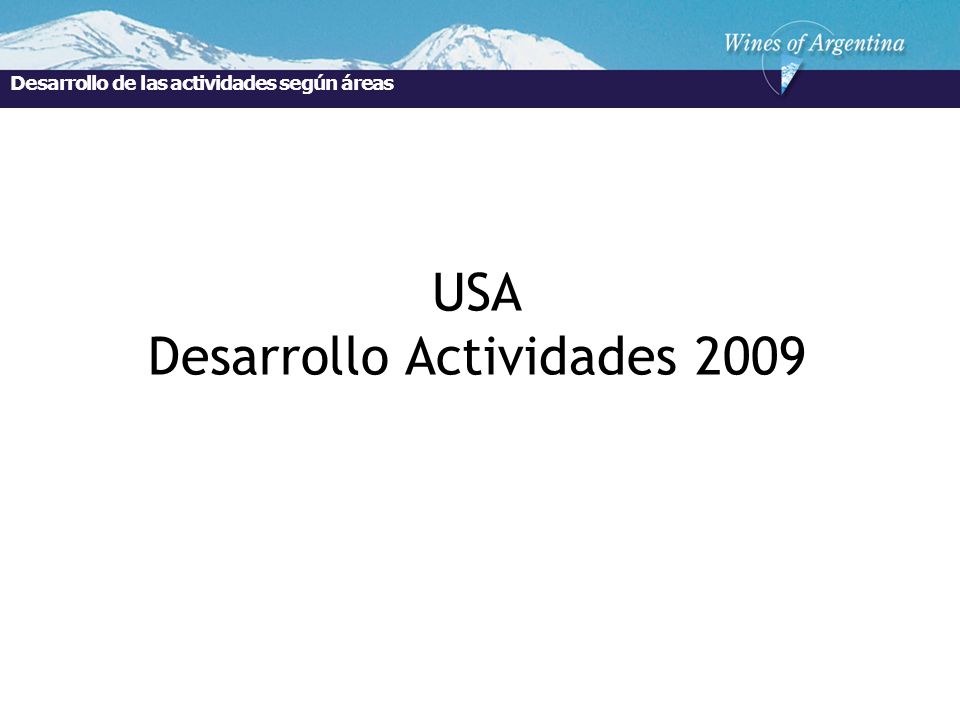 Wines of Argentina

Desarrollo de las actividades según áreas

USA
Desarrollo Actividades 2009